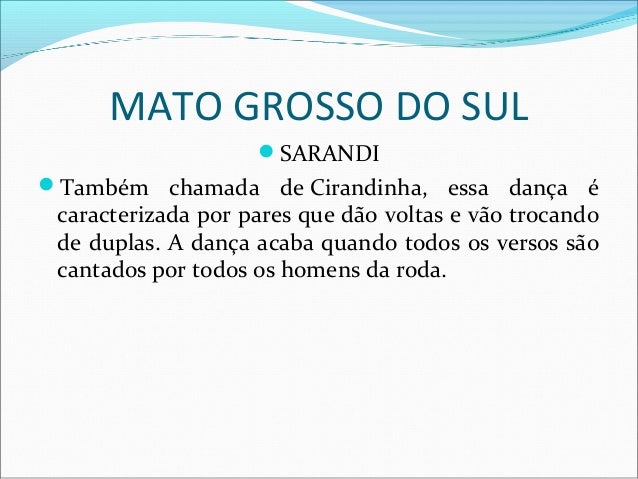 MATO GROSSO DO SUL

SARANDI

Também chamada de Cirandinha, essa dança é caracterizada por pares que dão voltas e vão trocando de duplas. A dança acaba quando todos os versos são cantados por todos os homens da roda.